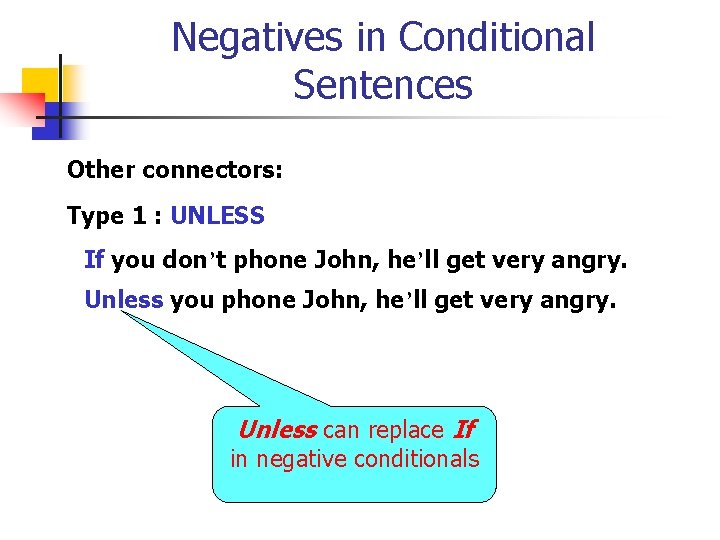 Negatives in Conditional Sentences

Other connectors:

Type 1 : UNLESS

If you don't phone John, he'll get very angry.

Unless you phone John, he'll get very angry.

Unless can replace If in negative conditionals